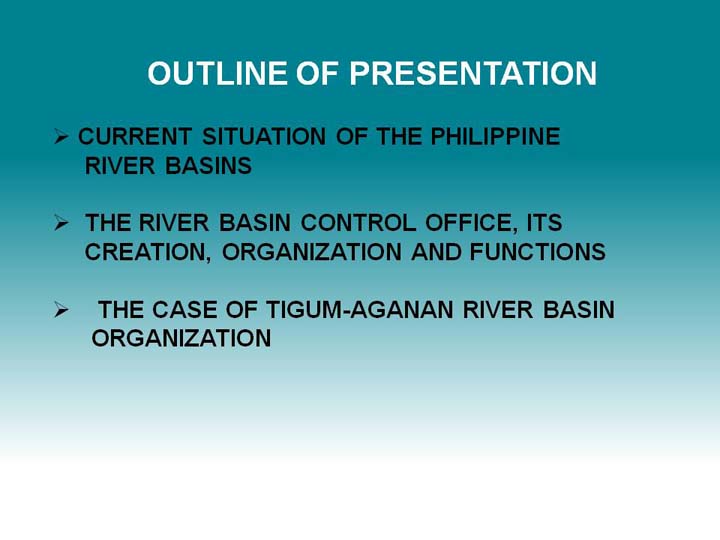 OUTLINE OF PRESENTATION

➢ CURRENT SITUATION OF THE PHILIPPINE RIVER BASINS

➢ THE RIVER BASIN CONTROL OFFICE, ITS CREATION, ORGANIZATION AND FUNCTIONS

➢ THE CASE OF TIGUM-AGANAN RIVER BASIN ORGANIZATION